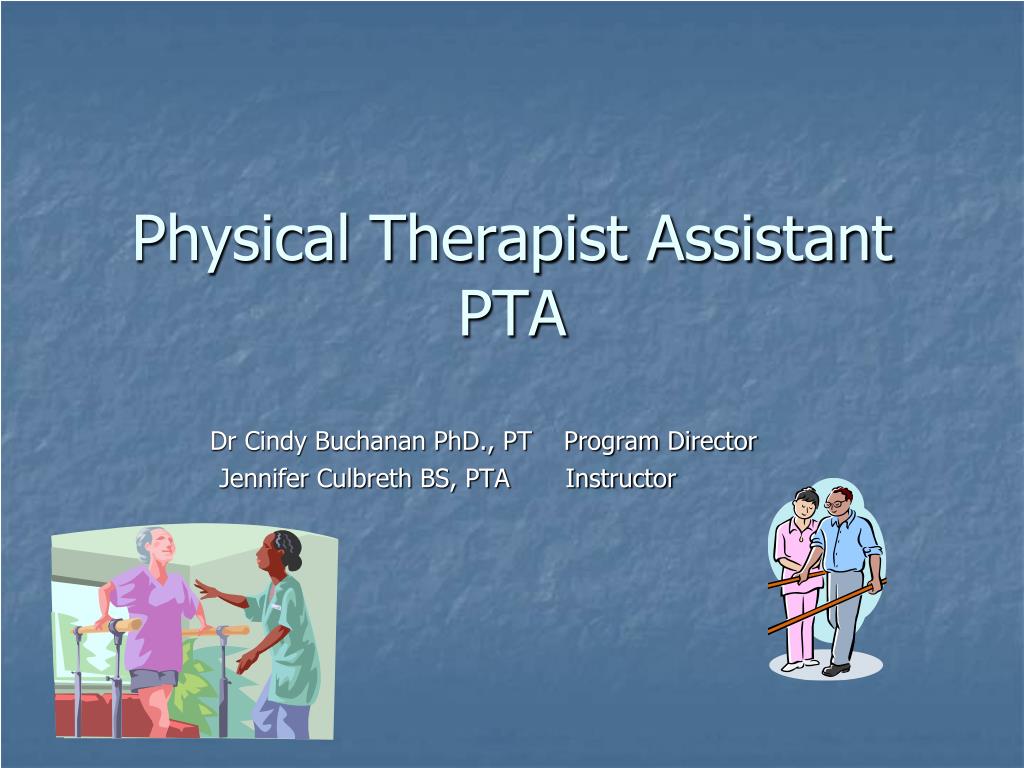 Physical Therapist Assistant
PTA

Dr Cindy Buchanan PhD., PT Program Director
Jennifer Culbreth BS, PTA Instructor